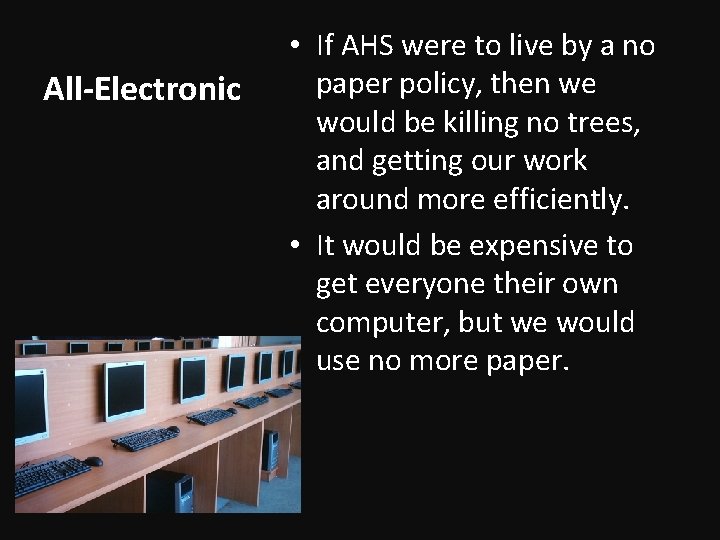 All-Electronic

• If AHS were to live by a no paper policy, then we would be killing no trees, and getting our work around more efficiently.

• It would be expensive to get everyone their own computer, but we would use no more paper.